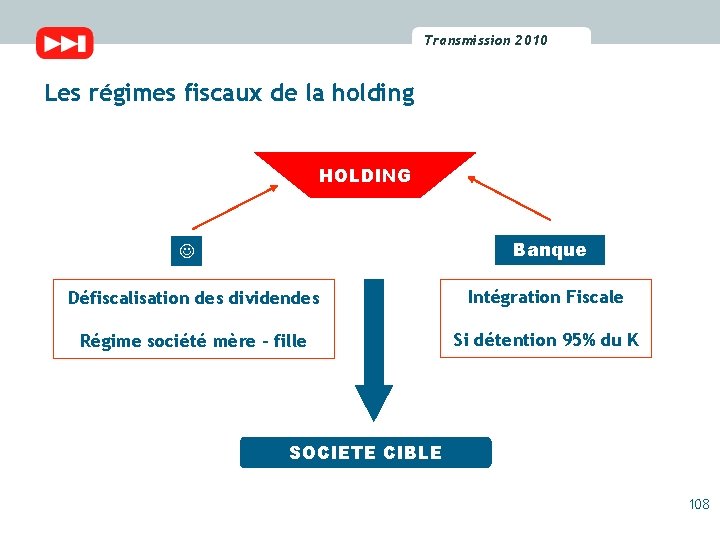 Transmission 2010

Les régimes fiscaux de la holding

HOLDING

☺

Banque

Défiscalisation des dividendes

Régime société mère - fille

Intégration Fiscale

Si détention 95% du K

SOCIETE CIBLE

108